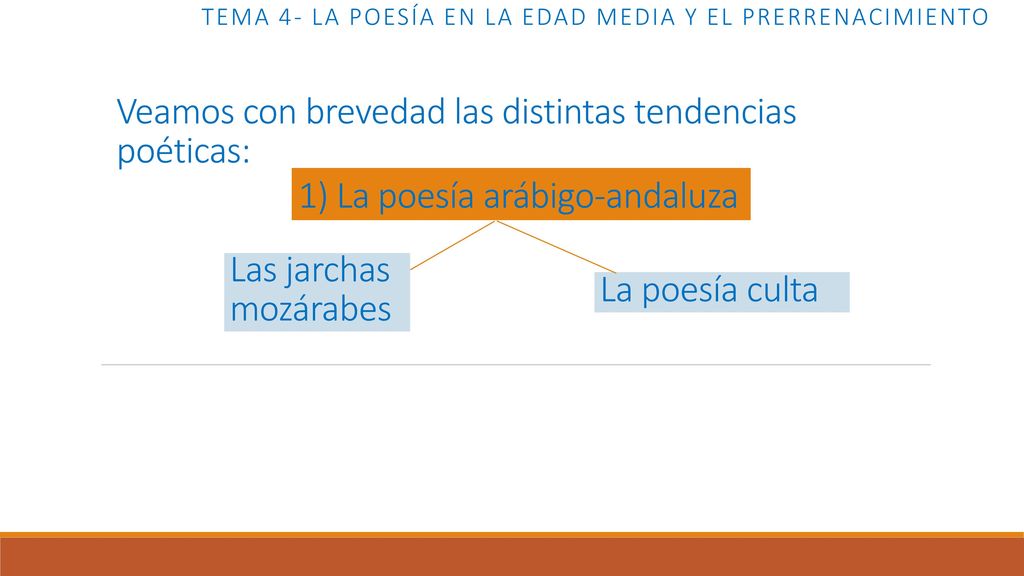 TEMA 4- LA POESÍA EN LA EDAD MEDIA Y EL PRERRENACIMIENTO

Veamos con brevedad las distintas tendencias poéticas:

1) La poesía arábigo-andaluza

Las jarchas mozárabes

La poesía culta